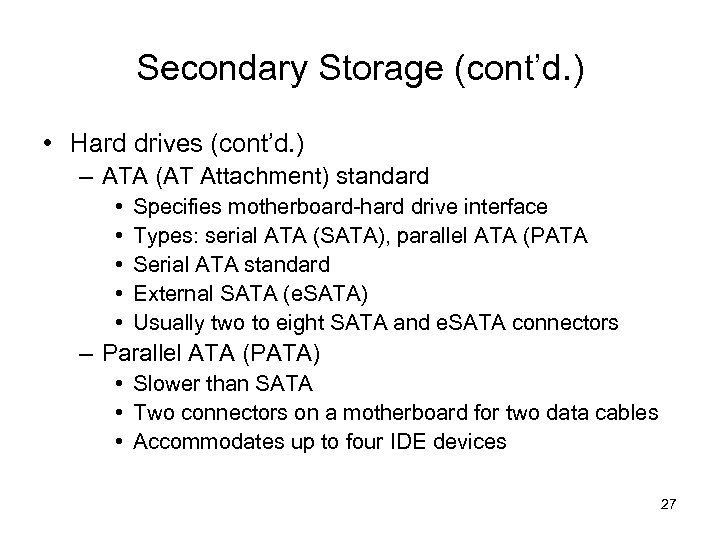 Secondary Storage (cont'd.)

• Hard drives (cont'd.)
 – ATA (AT Attachment) standard
  • Specifies motherboard-hard drive interface
  • Types: serial ATA (SATA), parallel ATA (PATA
  • Serial ATA standard
  • External SATA (eSATA)
  • Usually two to eight SATA and eSATA connectors
 – Parallel ATA (PATA)
  • Slower than SATA
  • Two connectors on a motherboard for two data cables
  • Accommodates up to four IDE devices

27